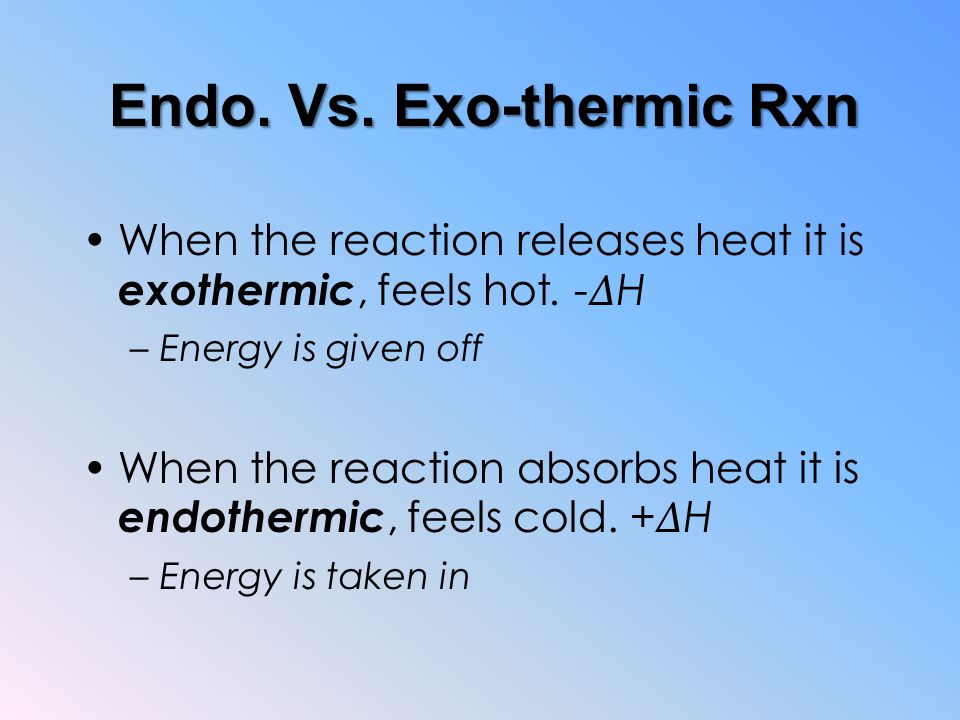 Endo. Vs. Exo-thermic Rxn

• When the reaction releases heat it is exothermic, feels hot. $-\Delta H$

– Energy is given off

• When the reaction absorbs heat it is endothermic, feels cold. $+\Delta H$

– Energy is taken in